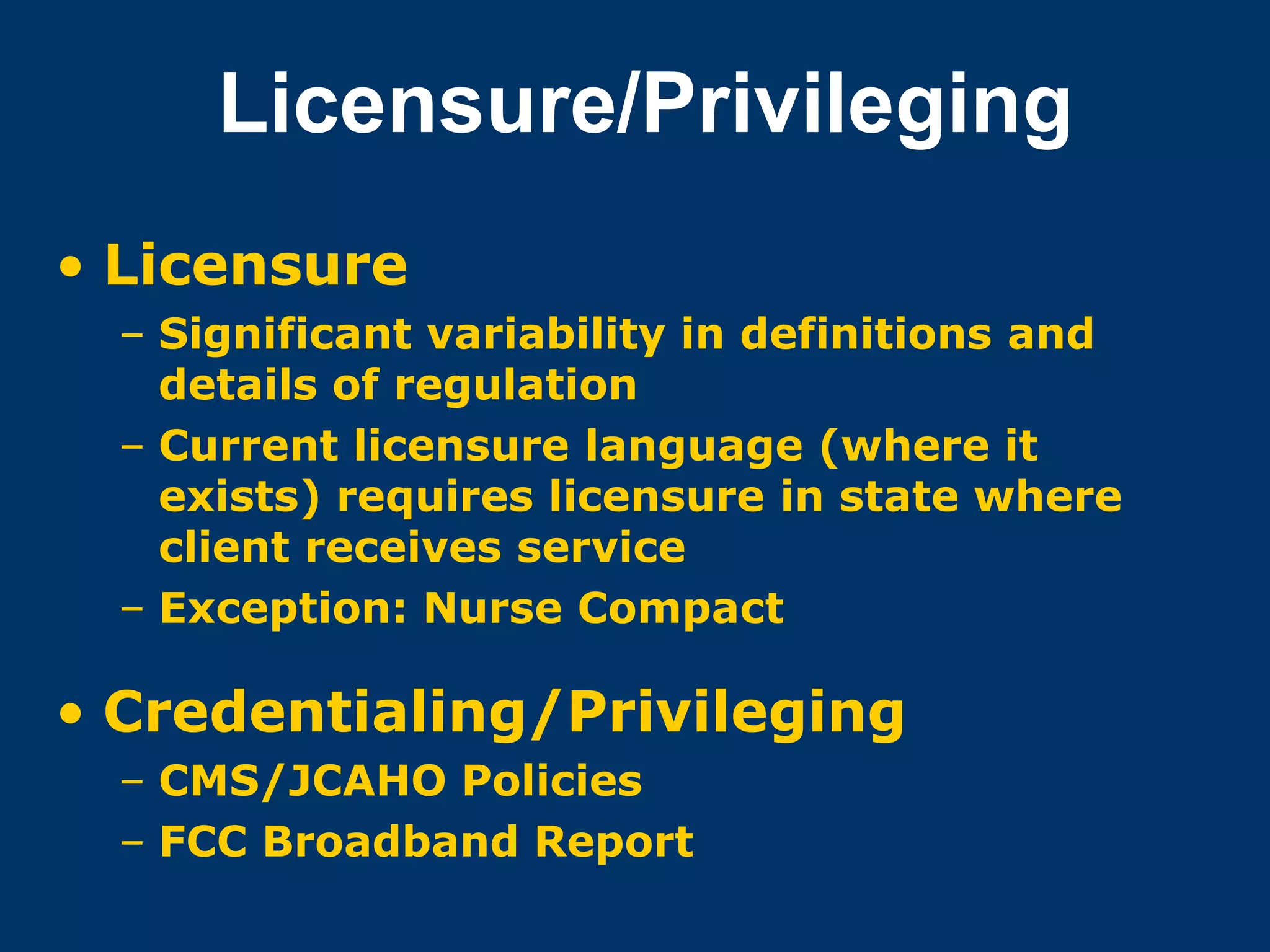 Licensure/Privileging

• Licensure
– Significant variability in definitions and details of regulation
– Current licensure language (where it exists) requires licensure in state where client receives service
– Exception: Nurse Compact

• Credentialing/Privileging
– CMS/JCAHO Policies
– FCC Broadband Report